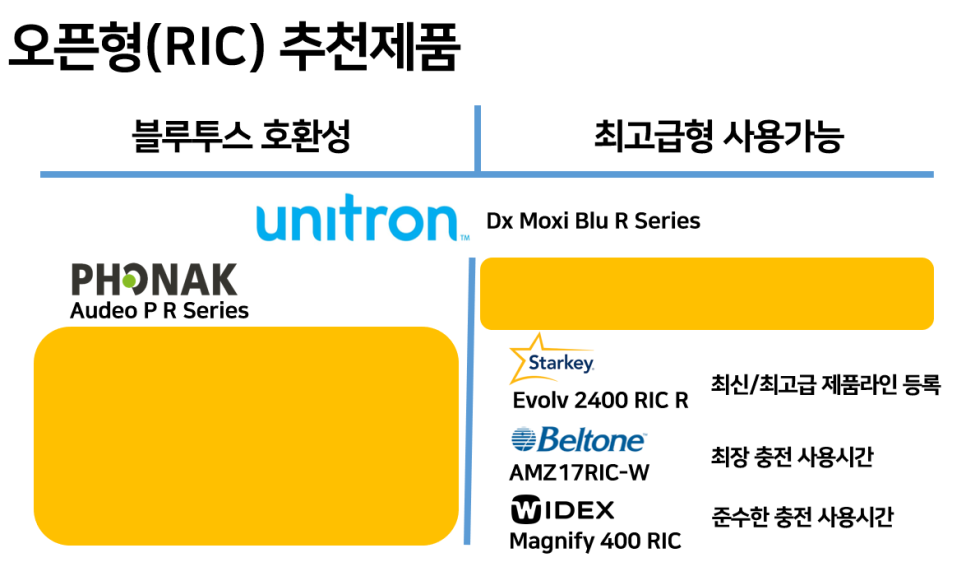 오픈형(RIC) 추천제품

블루투스 호환성

최고급형 사용가능

unitron™ Dx Moxi Blu R Series

PHONAK
Audeo P R Series

Starkey
Evolv 2400 RIC R

최신/최고급 제품라인 등록

Beltone
AMZ17RIC-W

최장 충전 사용시간

WIDEX
Magnify 400 RIC

준수한 충전 사용시간